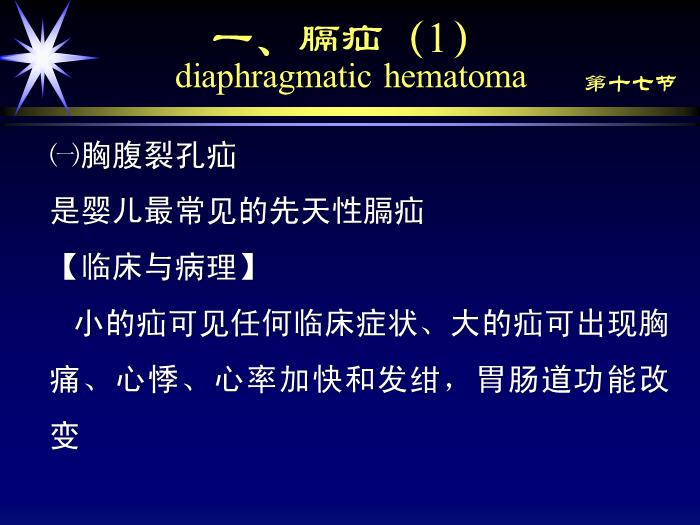 一、膈疝（1）
diaphragmatic hematoma

第十七节

㈠胸腹裂孔疝
是婴儿最常见的先天性膈疝
【临床与病理】
小的疝可见任何临床症状、大的疝可出现胸痛、心悸、心率加快和发绀，胃肠道功能改变